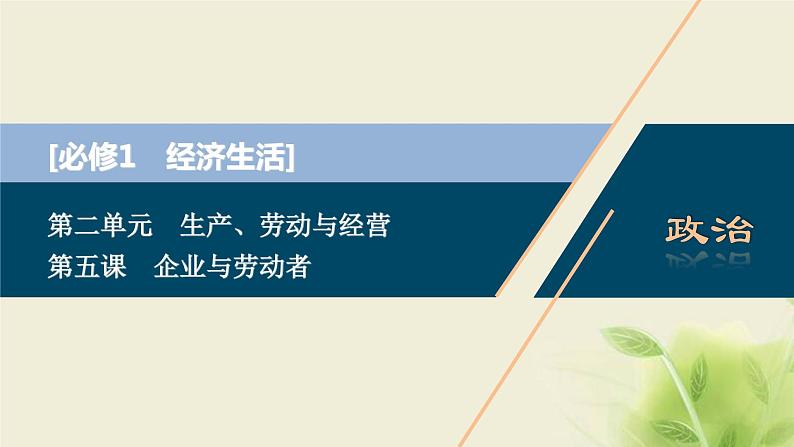 [必修1　经济生活]

第二单元　生产、劳动与经营
第五课　企业与劳动者

政治